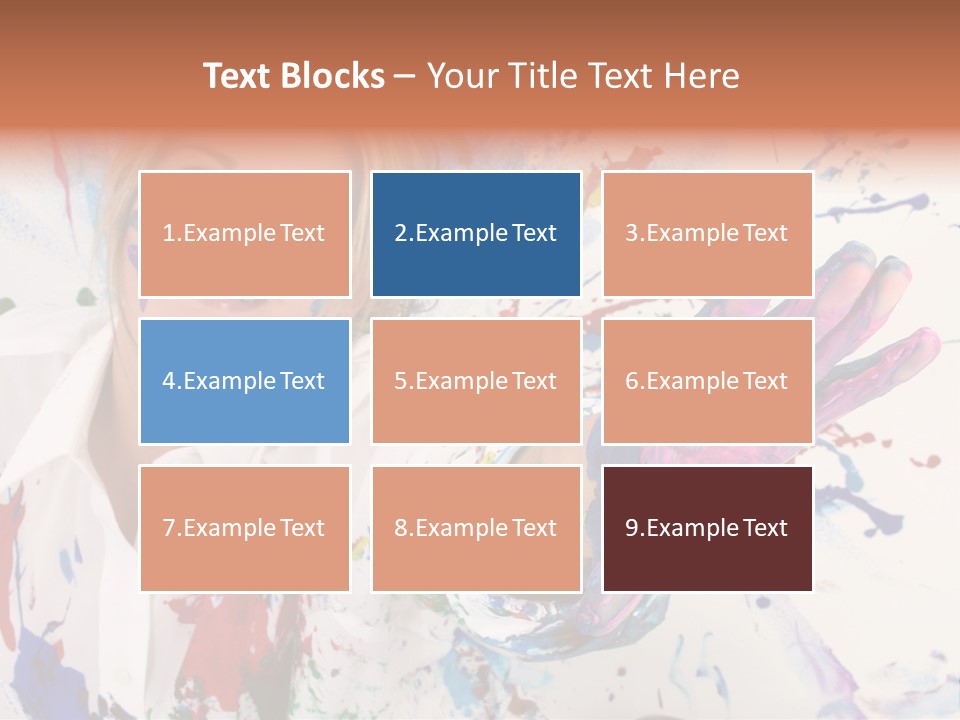 Text Blocks – Your Title Text Here

1.Example Text

2.Example Text

3.Example Text

4.Example Text

5.Example Text

6.Example Text

7.Example Text

8.Example Text

9.Example Text